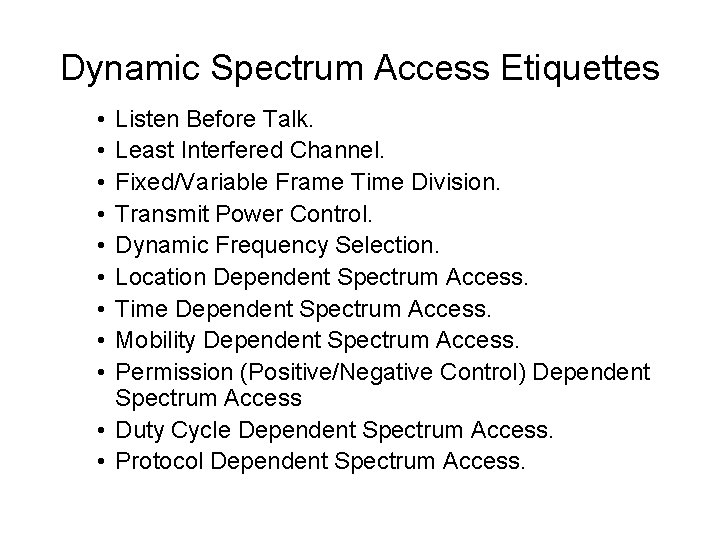 Dynamic Spectrum Access Etiquettes

• Listen Before Talk.
• Least Interfered Channel.
• Fixed/Variable Frame Time Division.
• Transmit Power Control.
• Dynamic Frequency Selection.
• Location Dependent Spectrum Access.
• Time Dependent Spectrum Access.
• Mobility Dependent Spectrum Access.
• Permission (Positive/Negative Control) Dependent Spectrum Access
• Duty Cycle Dependent Spectrum Access.
• Protocol Dependent Spectrum Access.